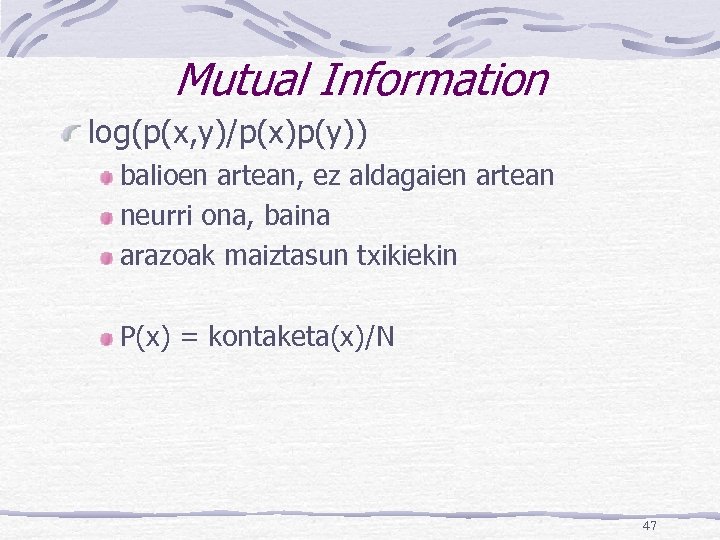 Mutual Information

log(p(x,y)/p(x)p(y))

balioen artean, ez aldagaien artean

neurri ona, baina

arazoak maiztasun txikiekin

P(x) = kontaketa(x)/N

47